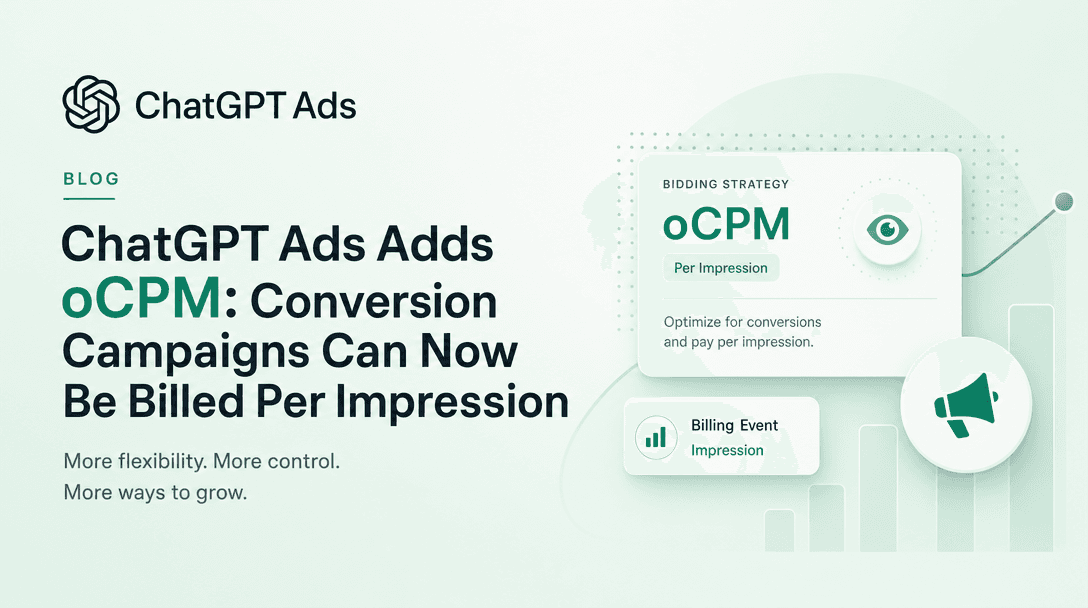 ChatGPT Ads

BLOG

ChatGPT Ads Adds oCPM: Conversion Campaigns Can Now Be Billed Per Impression

More flexibility. More control.
More ways to grow.

BIDDING STRATEGY
oCPM
Per Impression

Optimize for conversions and pay per impression.

Billing Event
Impression